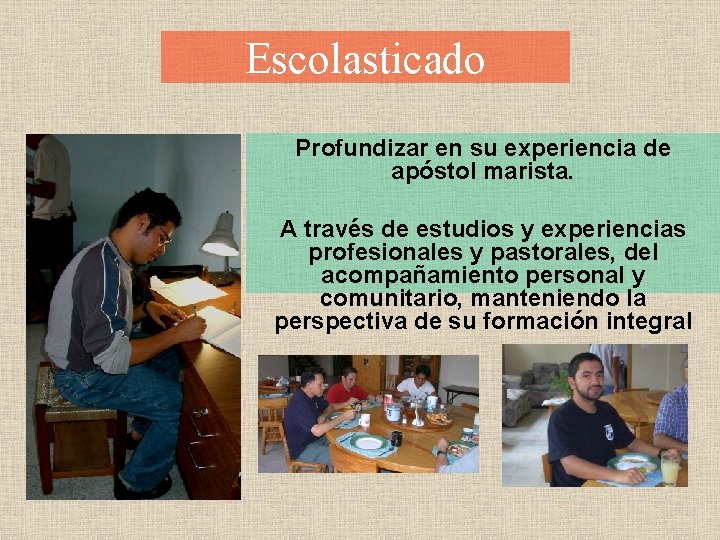 Escolasticado

Profundizar en su experiencia de apóstol marista.

A través de estudios y experiencias profesionales y pastorales, del acompañamiento personal y comunitario, manteniendo la perspectiva de su formación integral